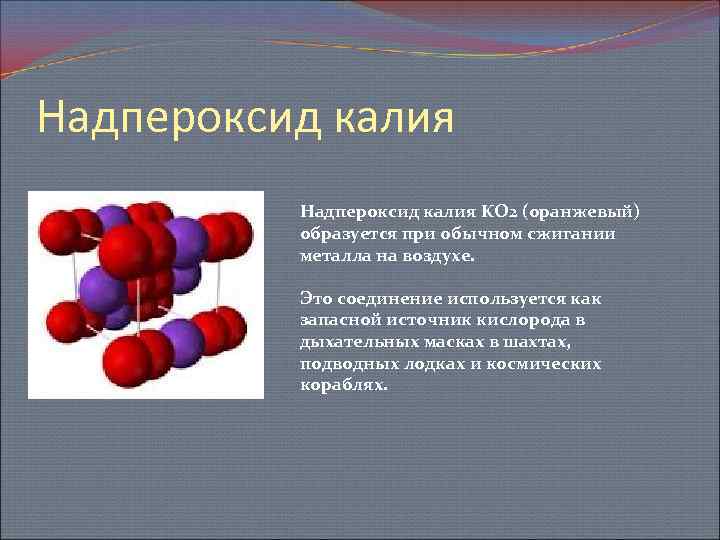 Надпероксид калия

Надпероксид калия $KO_2$ (оранжевый) образуется при обычном сжигании металла на воздухе.

Это соединение используется как запасной источник кислорода в дыхательных масках в шахтах, подводных лодках и космических кораблях.